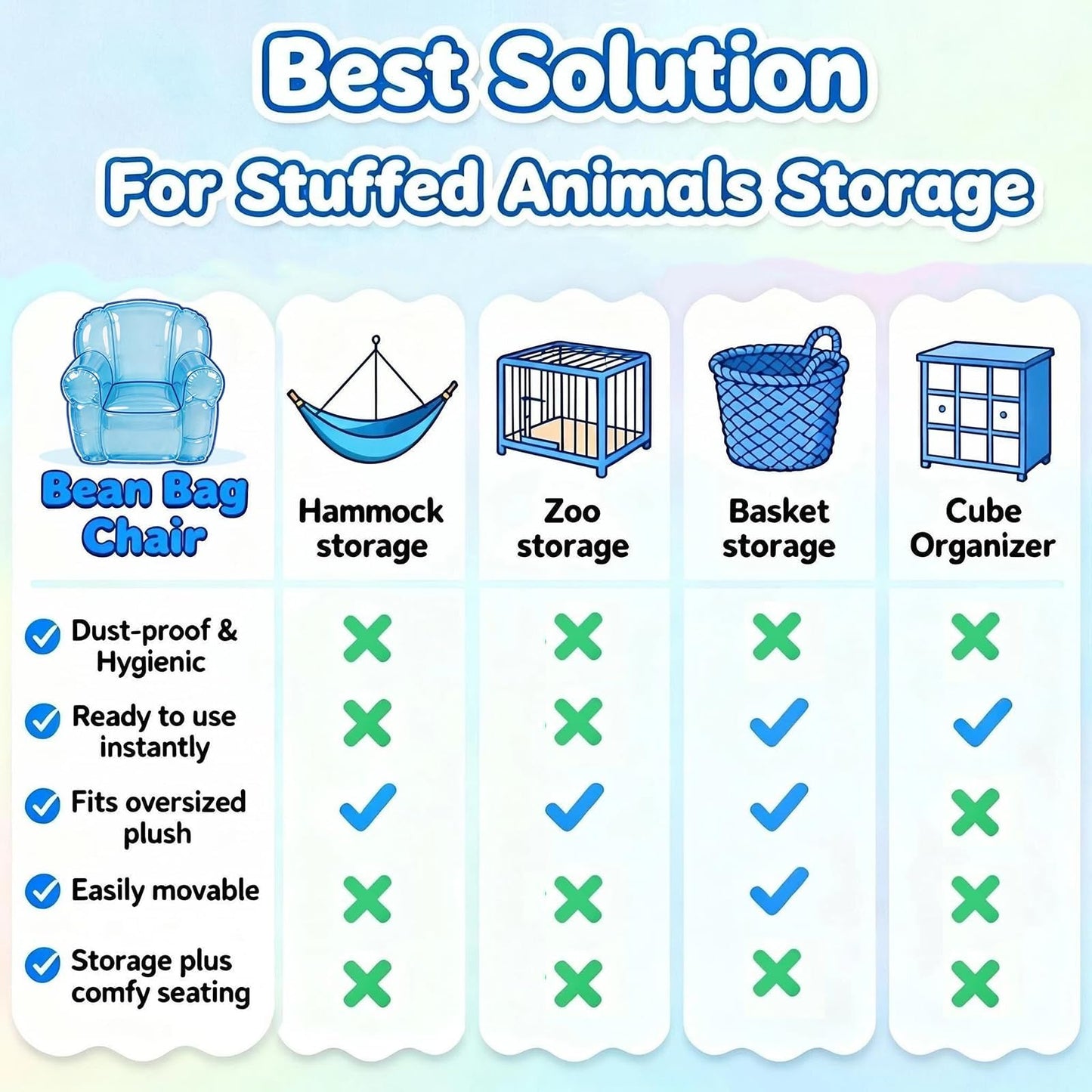 Best Solution
For Stuffed Animals Storage

| Bean Bag Chair | Hammock storage | Zoo storage | Basket storage | Cube Organizer |
|---|---|---|---|---|
| ✓ Dust-proof & Hygienic | ✗ | ✗ | ✗ | ✗ |
| ✓ Ready to use instantly | ✗ | ✗ | ✓ | ✓ |
| ✓ Fits oversized plush | ✓ | ✓ | ✓ | ✗ |
| ✓ Easily movable | ✗ | ✗ | ✓ | ✗ |
| ✓ Storage plus comfy seating | ✗ | ✗ | ✗ | ✗ |